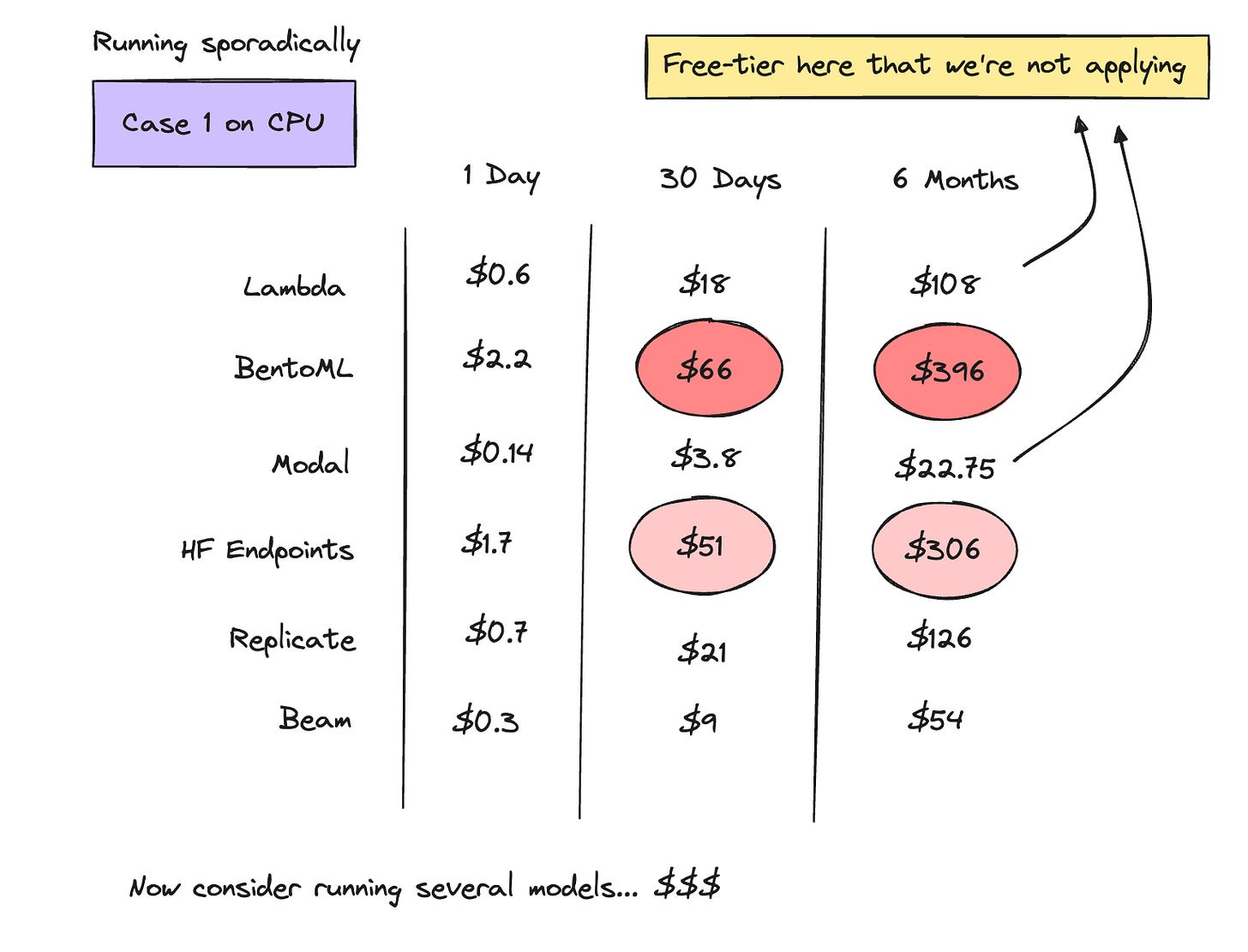 Running sporadically

Case 1 on CPU

Free-tier here that we're not applying

| | 1 Day | 30 Days | 6 Months |
|---|---|---|---|
| Lambda | \$0.6 | \$18 | \$108 |
| BentoML | \$2.2 | \$66 | \$396 |
| Modal | \$0.14 | \$3.8 | \$22.75 |
| HF Endpoints | \$1.7 | \$51 | \$306 |
| Replicate | \$0.7 | \$21 | \$126 |
| Beam | \$0.3 | \$9 | \$54 |

Now consider running several models... \$\$\$